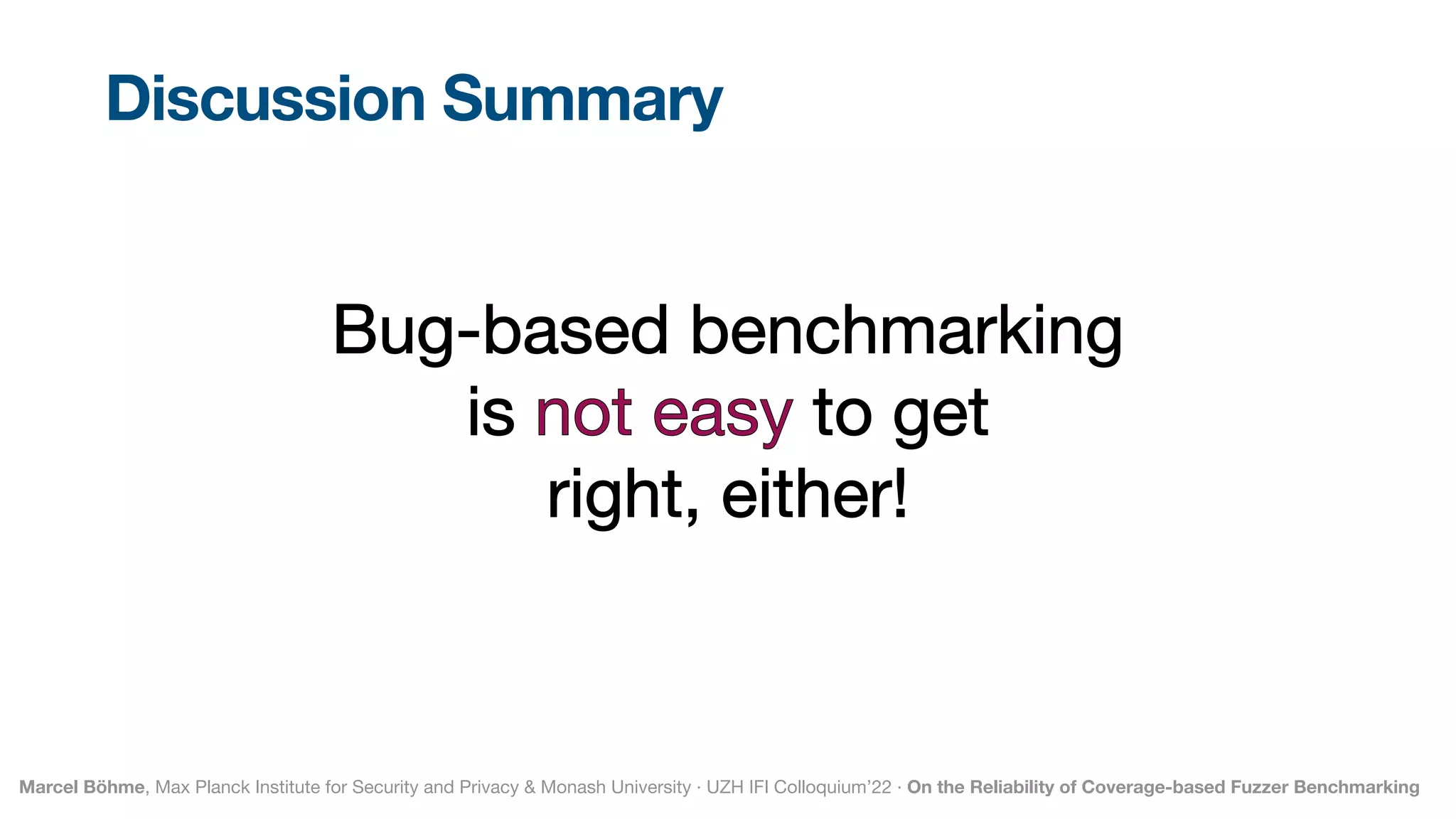 Discussion Summary

Bug-based benchmarking is not easy to get right, either!

Marcel Böhme, Max Planck Institute for Security and Privacy & Monash University · UZH IFI Colloquium'22 · On the Reliability of Coverage-based Fuzzer Benchmarking